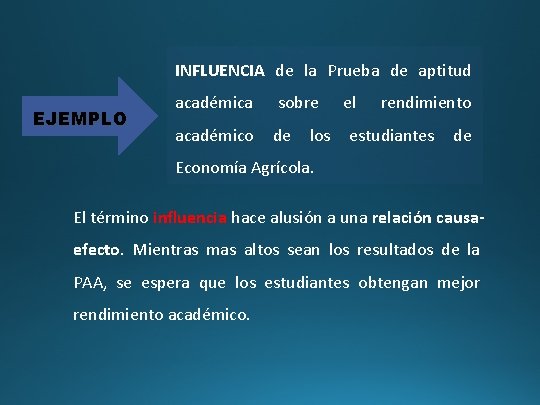 EJEMPLO

INFLUENCIA de la Prueba de aptitud académica sobre el rendimiento académico de los estudiantes de Economía Agrícola.

El término influencia hace alusión a una relación causa-efecto. Mientras mas altos sean los resultados de la PAA, se espera que los estudiantes obtengan mejor rendimiento académico.